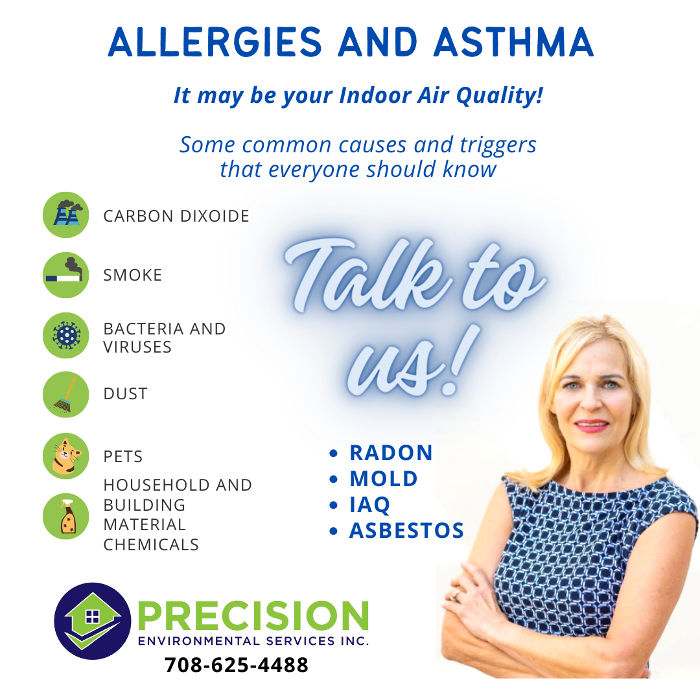 ALLERGIES AND ASTHMA

It may be your Indoor Air Quality!

Some common causes and triggers that everyone should know

CARBON DIXOIDE

SMOKE

BACTERIA AND VIRUSES

DUST

PETS

HOUSEHOLD AND BUILDING MATERIAL CHEMICALS

Talk to us!

• RADON
• MOLD
• IAQ
• ASBESTOS

PRECISION
ENVIRONMENTAL SERVICES INC.
708-625-4488